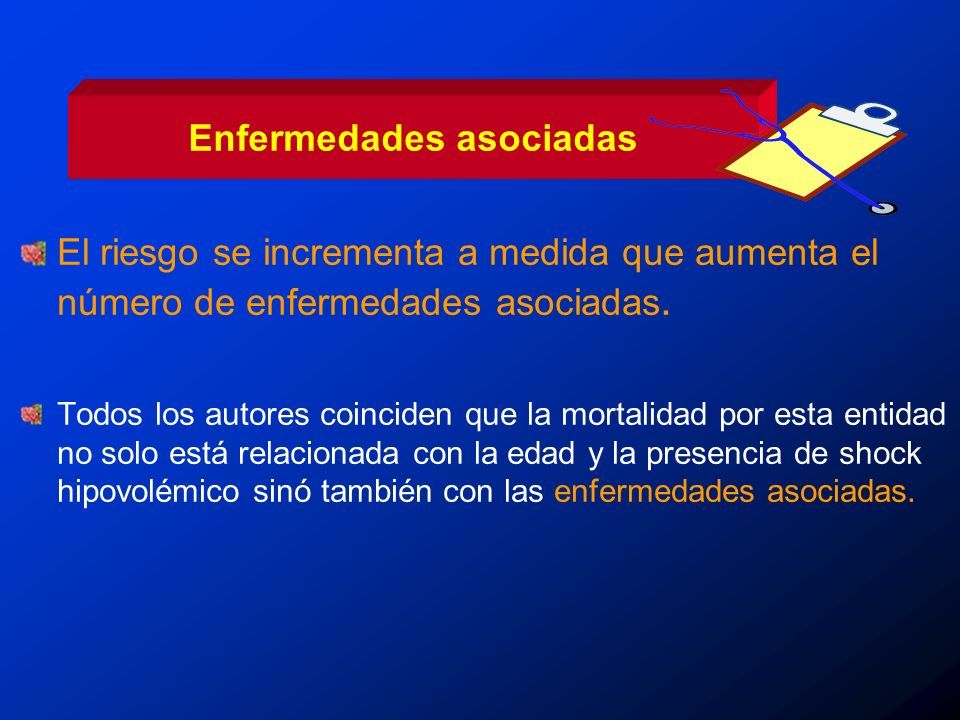 Enfermedades asociadas

El riesgo se incrementa a medida que aumenta el número de enfermedades asociadas.

Todos los autores coinciden que la mortalidad por esta entidad no solo está relacionada con la edad y la presencia de shock hipovolémico sinó también con las enfermedades asociadas.